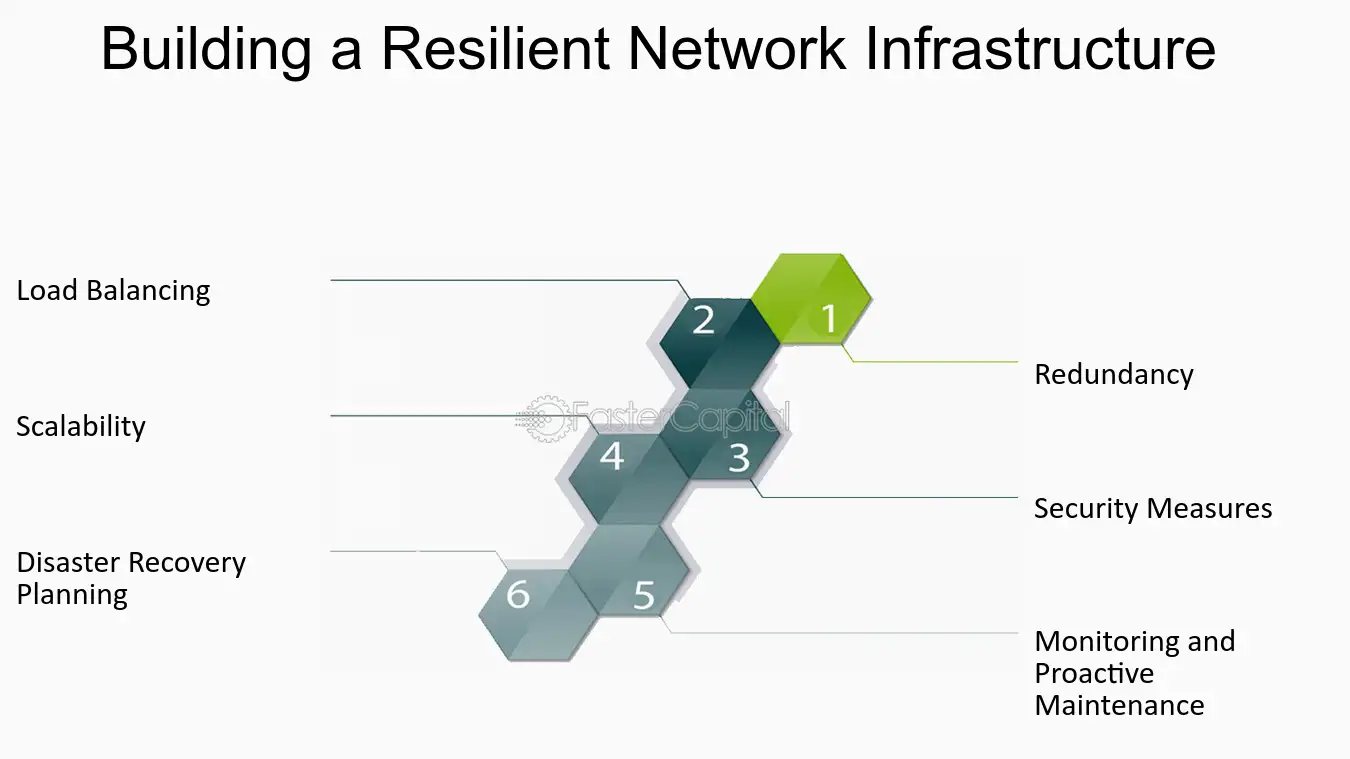 Building a Resilient Network Infrastructure

Load Balancing

Scalability

Disaster Recovery Planning

2

1

4

3

6

5

Redundancy

Security Measures

Monitoring and Proactive Maintenance

FasterCapital